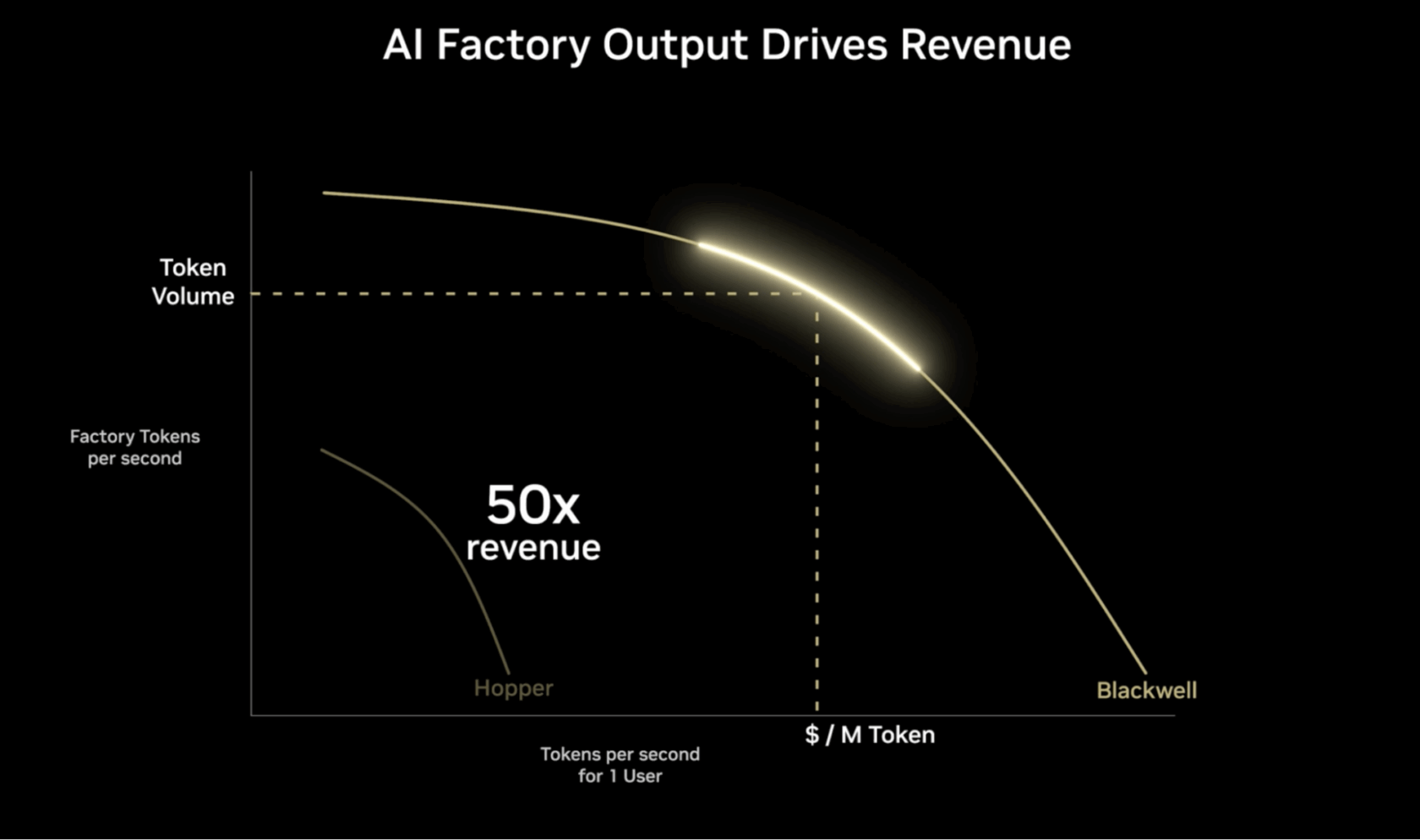 AI Factory Output Drives Revenue

Token Volume

Factory Tokens per second

50x revenue

Hopper

Blackwell

$ / M Token

Tokens per second for 1 User